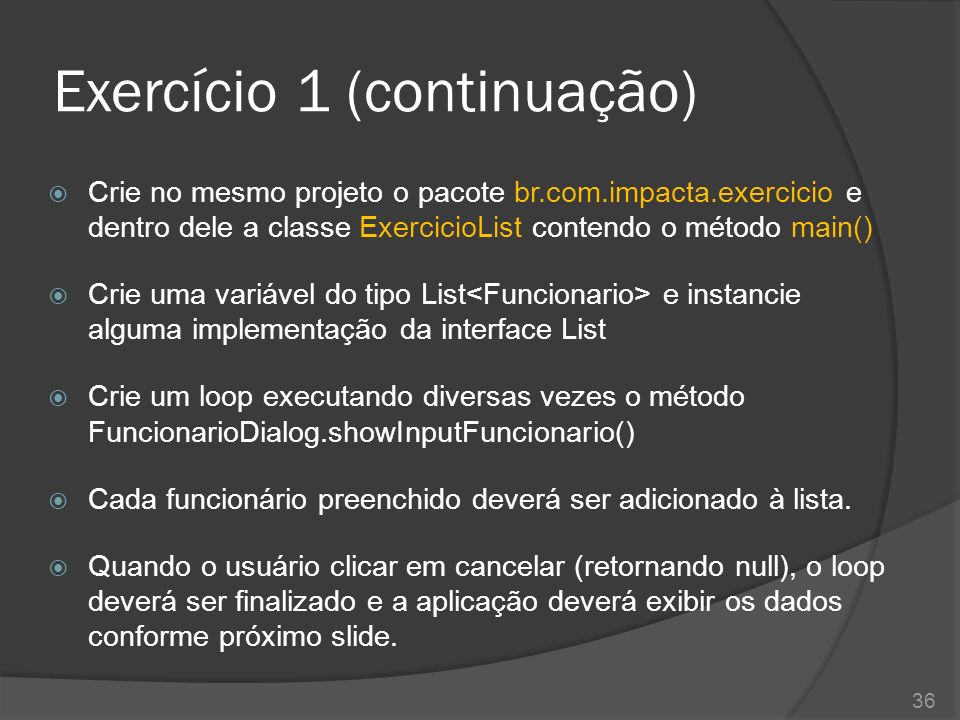 Exercício 1 (continuação)

Crie no mesmo projeto o pacote br.com.impacta.exercicio e dentro dele a classe ExercicioList contendo o método main()

Crie uma variável do tipo List<Funcionario> e instancie alguma implementação da interface List

Crie um loop executando diversas vezes o método FuncionarioDialog.showInputFuncionario()

Cada funcionário preenchido deverá ser adicionado à lista.

Quando o usuário clicar em cancelar (retornando null), o loop deverá ser finalizado e a aplicação deverá exibir os dados conforme próximo slide.

36